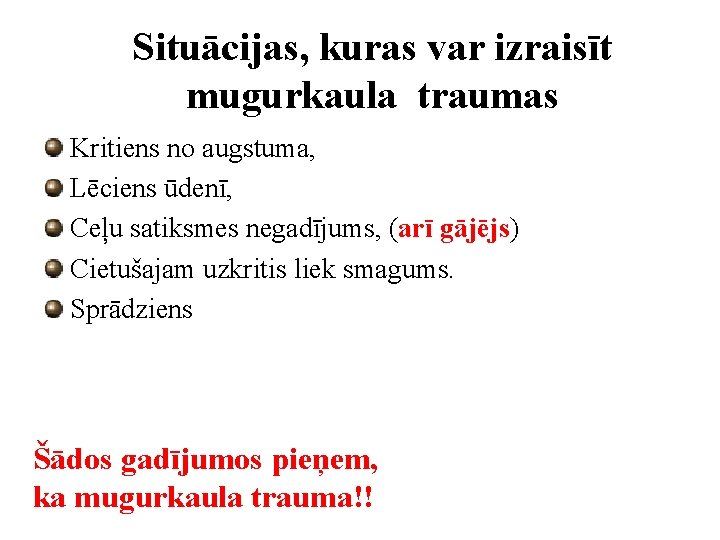 Situācijas, kuras var izraisīt mugurkaula traumas

Kritiens no augstuma,
Lēciens ūdenī,
Ceļu satiksmes negadījums, (arī gājējs)
Cietušajam uzkritis liek smagums.
Sprādziens

Šādos gadījumos pieņem, ka mugurkaula trauma!!